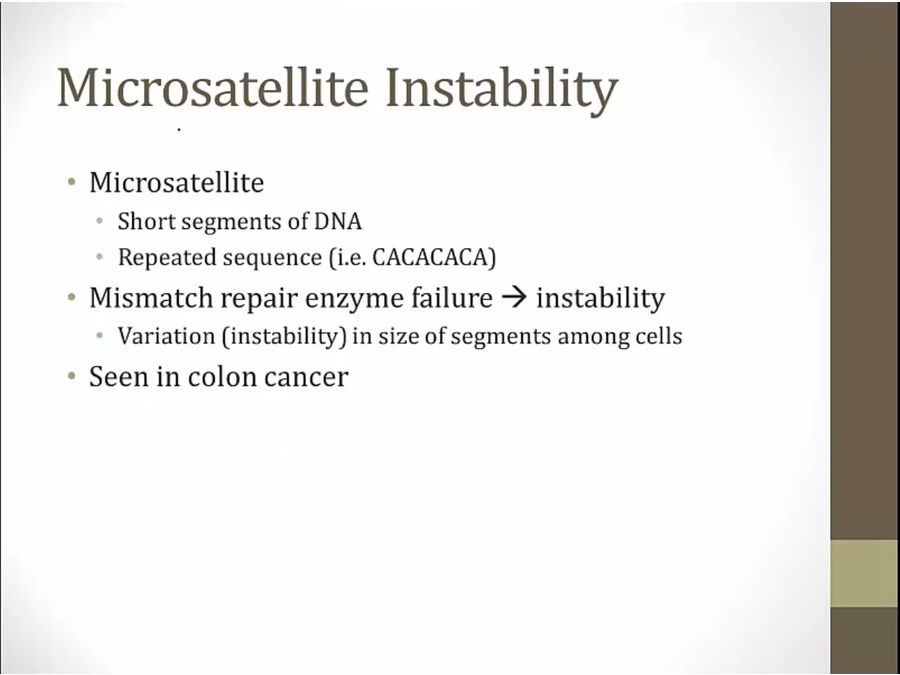 Microsatellite Instability

• Microsatellite
  • Short segments of DNA
  • Repeated sequence (i.e. CACACACA)
• Mismatch repair enzyme failure → instability
  • Variation (instability) in size of segments among cells
• Seen in colon cancer